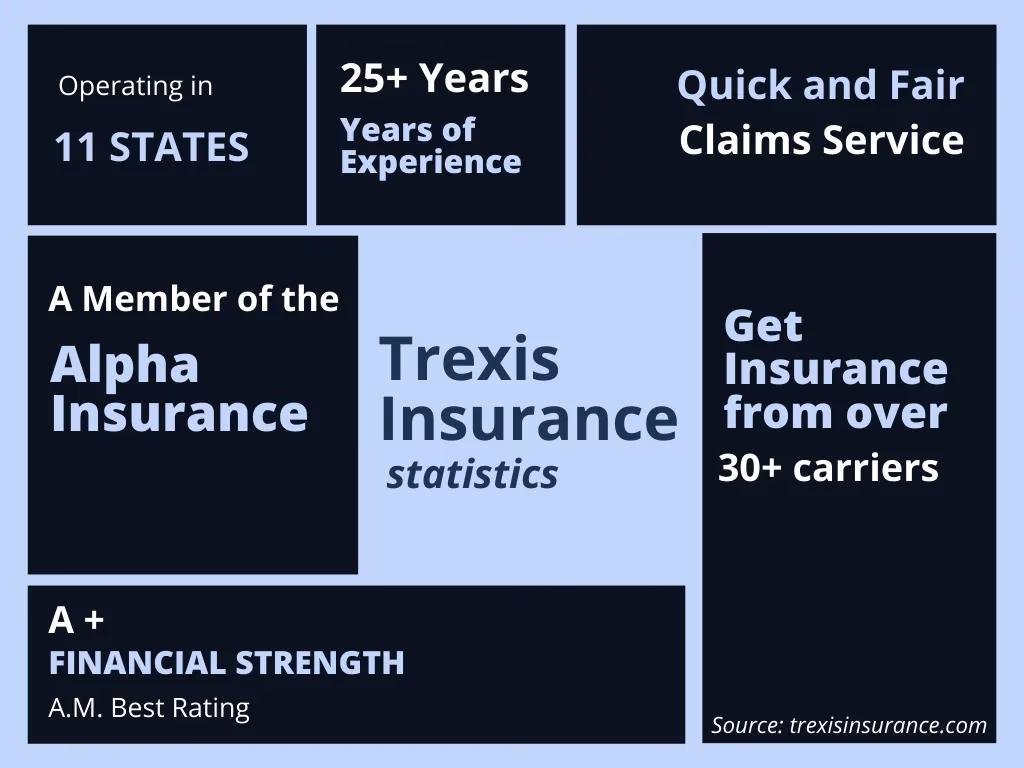 Operating in

11 STATES

25+ Years

Years of Experience

Quick and Fair

Claims Service

A Member of the

Alpha Insurance

Trexis Insurance

statistics

Get Insurance from over

30+ carriers

A +

FINANCIAL STRENGTH

A.M. Best Rating

Source: trexisinsurance.com